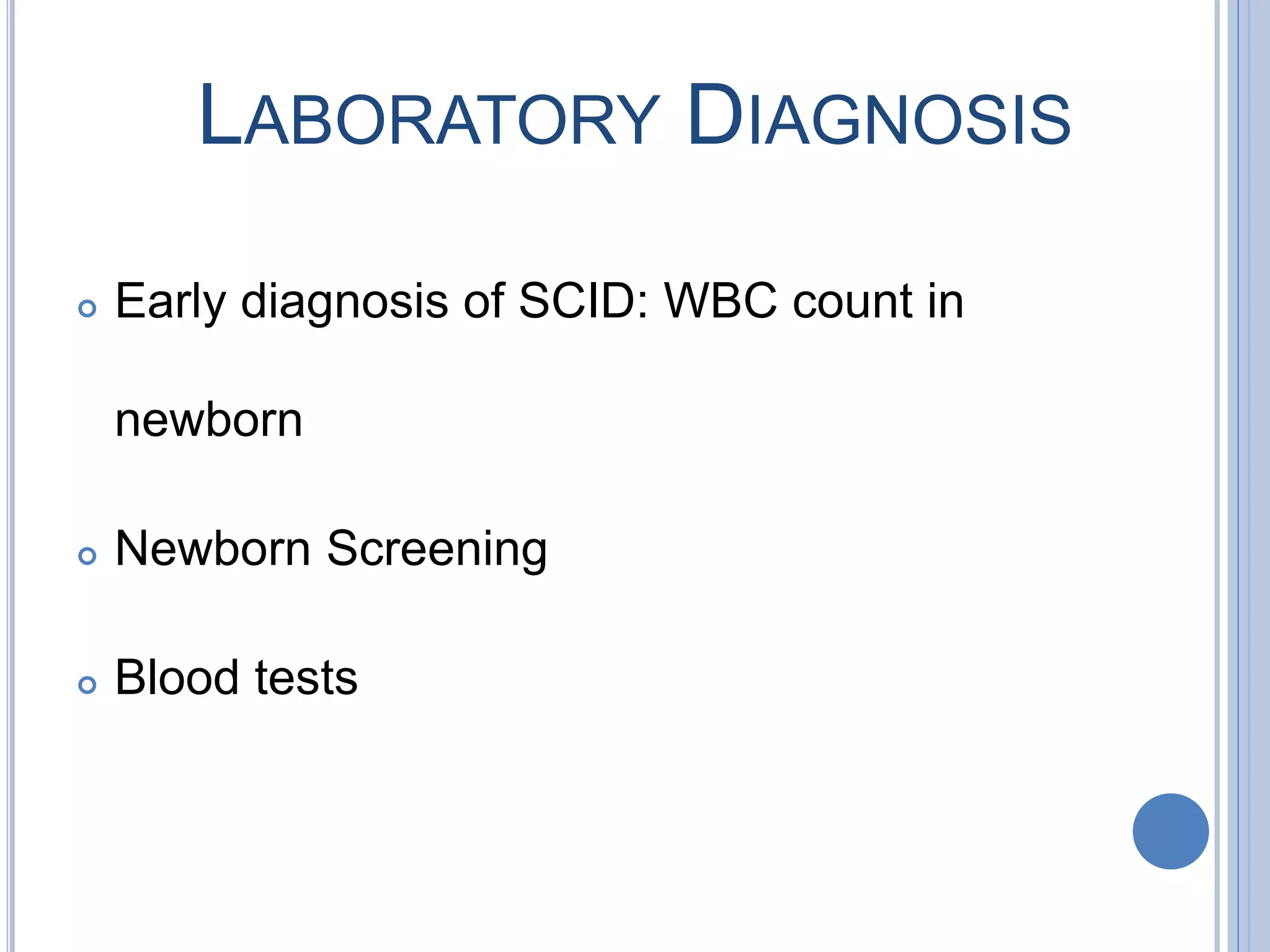 LABORATORY DIAGNOSIS

Early diagnosis of SCID: WBC count in newborn

Newborn Screening

Blood tests